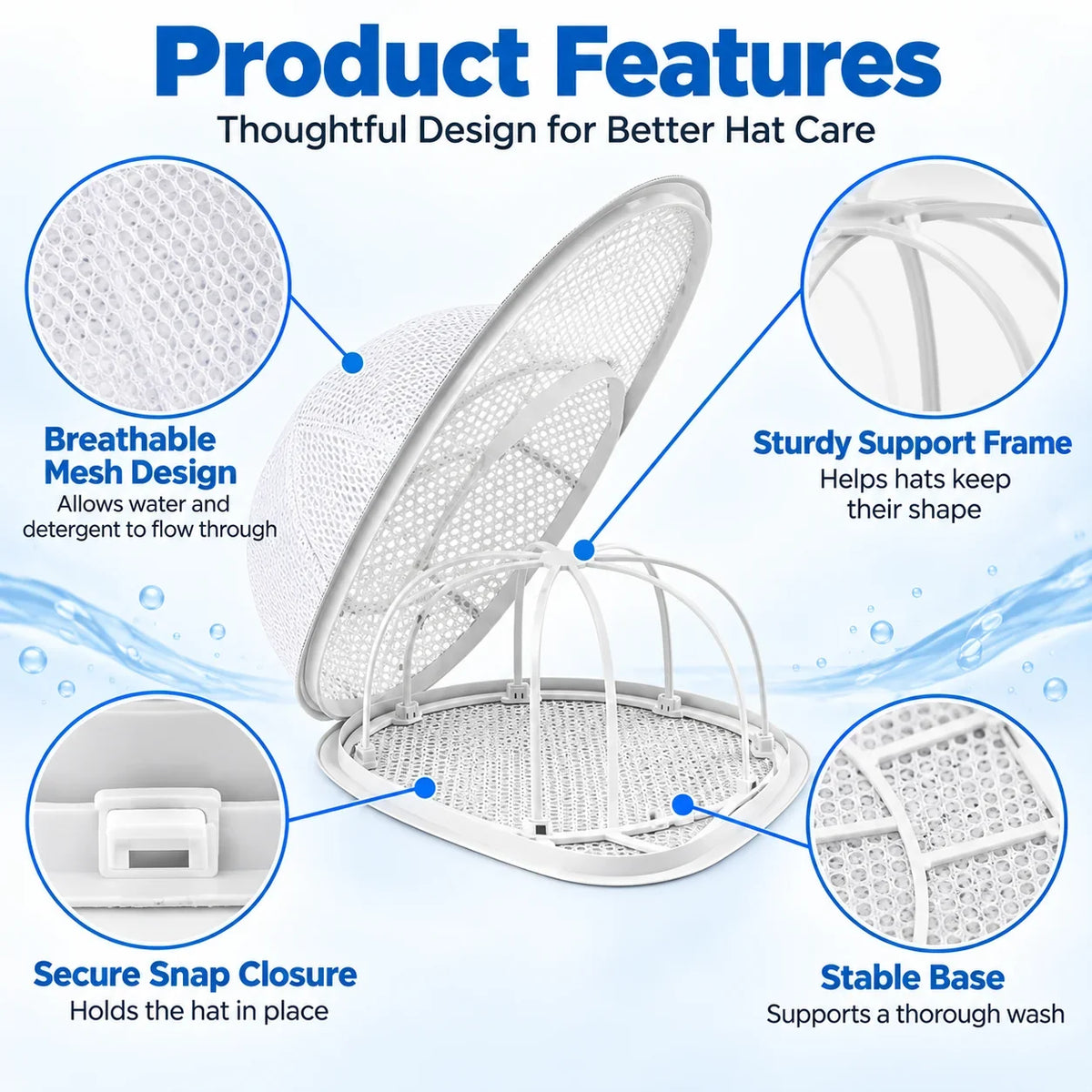 Product Features
Thoughtful Design for Better Hat Care

Breathable Mesh Design
Allows water and detergent to flow through

Sturdy Support Frame
Helps hats keep their shape

Secure Snap Closure
Holds the hat in place

Stable Base
Supports a thorough wash